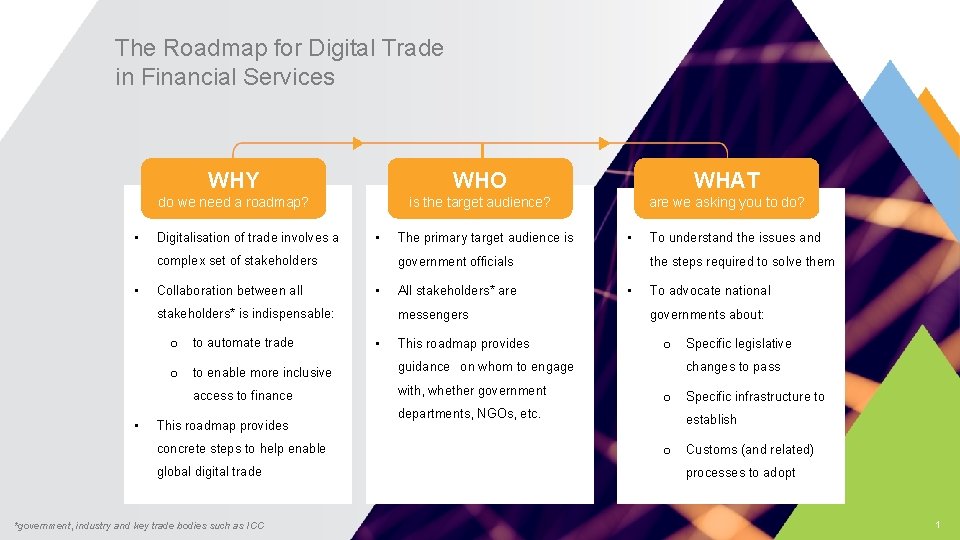 The Roadmap for Digital Trade in Financial Services

WHY
do we need a roadmap?

• Digitalisation of trade involves a complex set of stakeholders

• Collaboration between all stakeholders* is indispensable:

o to automate trade

o to enable more inclusive access to finance

• This roadmap provides concrete steps to help enable global digital trade

WHO
is the target audience?

• The primary target audience is government officials

• All stakeholders* are messengers

• This roadmap provides guidance on whom to engage with, whether government departments, NGOs, etc.

WHAT
are we asking you to do?

• To understand the issues and the steps required to solve them

• To advocate national governments about:

o Specific legislative changes to pass

o Specific infrastructure to establish

o Customs (and related) processes to adopt

*government, industry and key trade bodies such as ICC

1